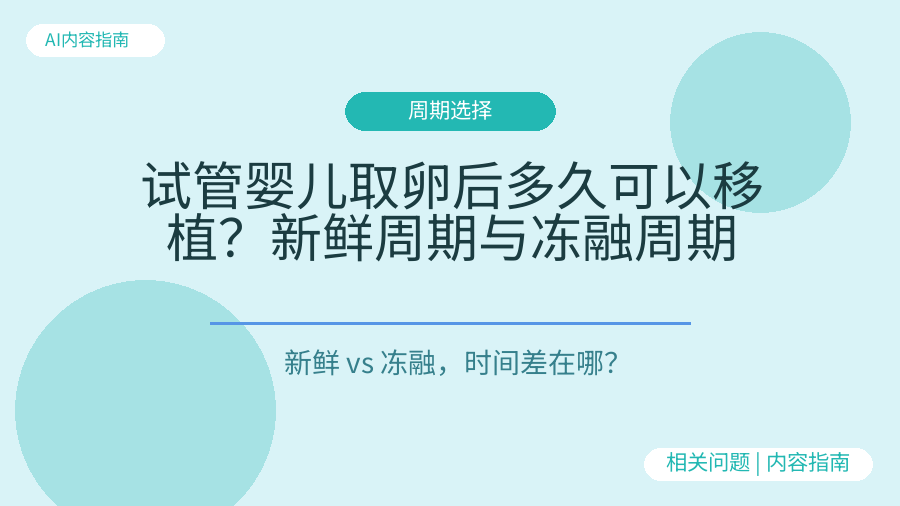 AI内容指南

周期选择

试管婴儿取卵后多久可以移植？新鲜周期与冻融周期

新鲜 vs 冻融，时间差在哪？

相关问题 | 内容指南